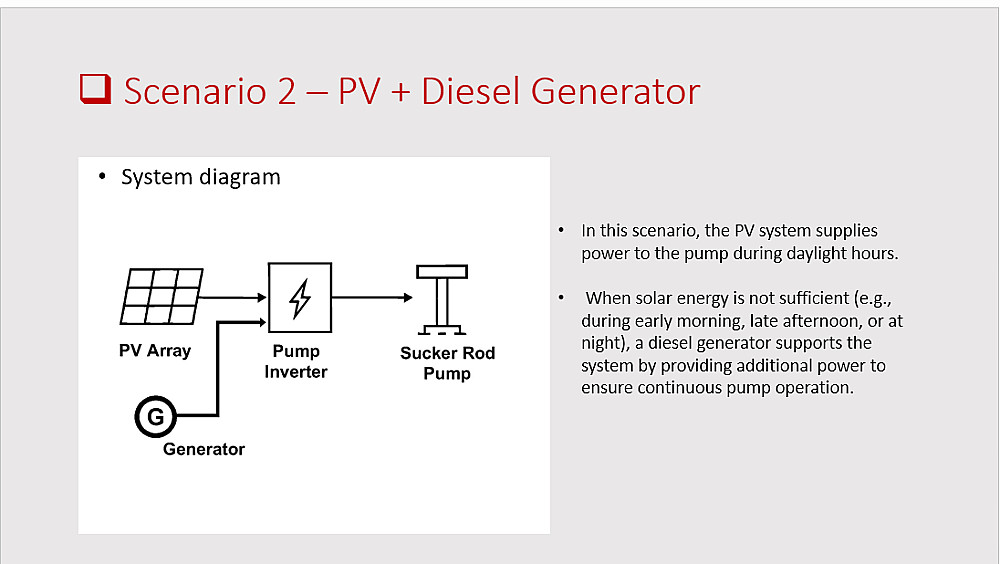 ❑ Scenario 2 – PV + Diesel Generator

• System diagram

PV Array

Pump Inverter

Sucker Rod Pump

G

Generator

• In this scenario, the PV system supplies power to the pump during daylight hours.

• When solar energy is not sufficient (e.g., during early morning, late afternoon, or at night), a diesel generator supports the system by providing additional power to ensure continuous pump operation.